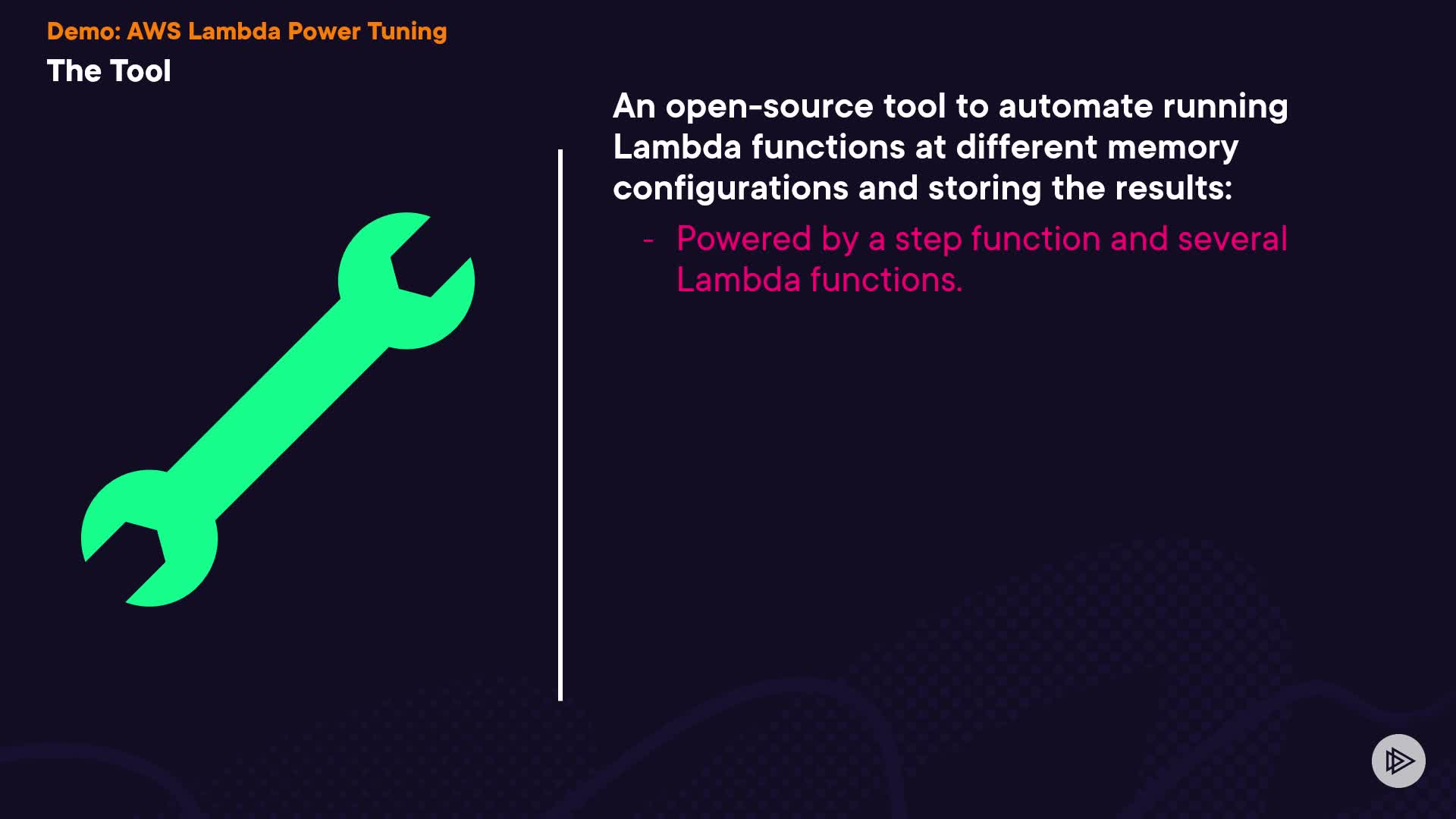 Demo: AWS Lambda Power Tuning
The Tool

An open-source tool to automate running Lambda functions at different memory configurations and storing the results:

- Powered by a step function and several Lambda functions.